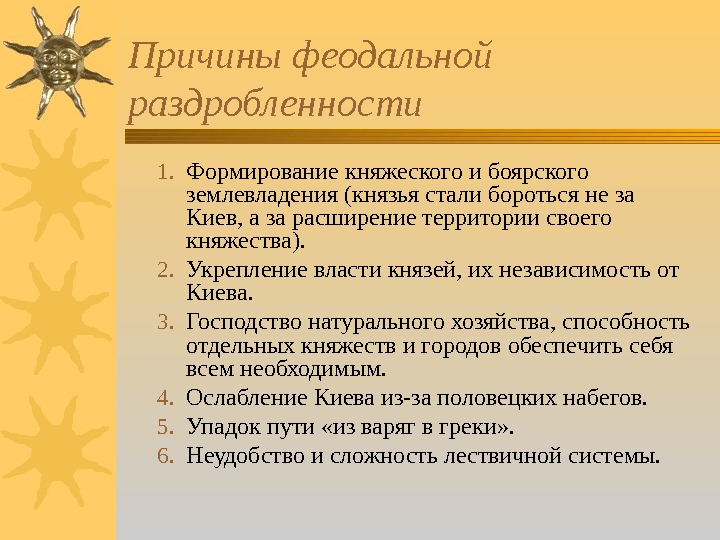 Причины феодальной раздробленности

1. Формирование княжеского и боярского землевладения (князья стали бороться не за Киев, а за расширение территории своего княжества).
2. Укрепление власти князей, их независимость от Киева.
3. Господство натурального хозяйства, способность отдельных княжеств и городов обеспечить себя всем необходимым.
4. Ослабление Киева из-за половецких набегов.
5. Упадок пути «из варяг в греки».
6. Неудобство и сложность лествичной системы.